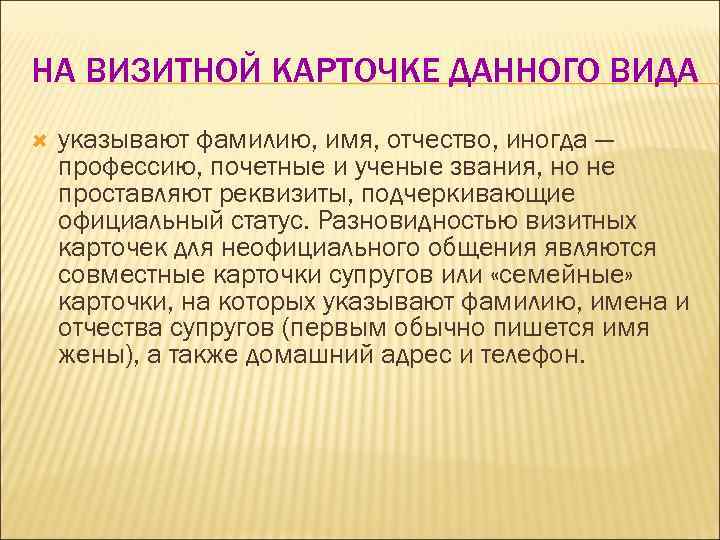 НА ВИЗИТНОЙ КАРТОЧКЕ ДАННОГО ВИДА

указывают фамилию, имя, отчество, иногда — профессию, почетные и ученые звания, но не проставляют реквизиты, подчеркивающие официальный статус. Разновидностью визитных карточек для неофициального общения являются совместные карточки супругов или «семейные» карточки, на которых указывают фамилию, имена и отчества супругов (первым обычно пишется имя жены), а также домашний адрес и телефон.